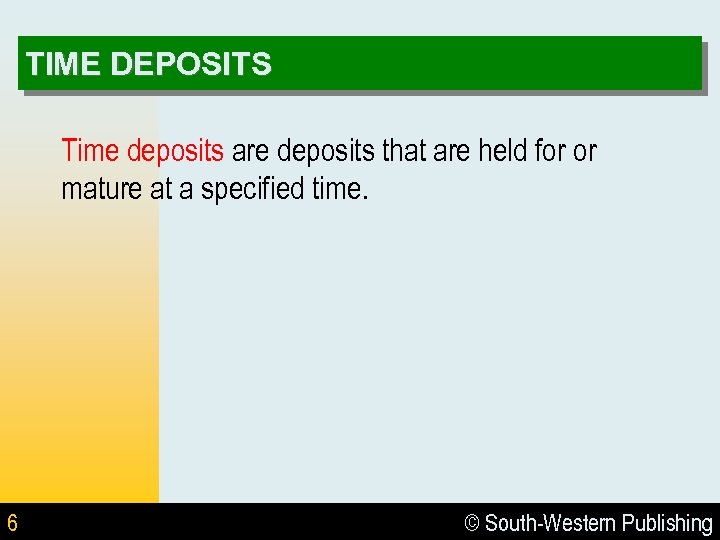 TIME DEPOSITS

Time deposits are deposits that are held for or mature at a specified time.

6

© South-Western Publishing